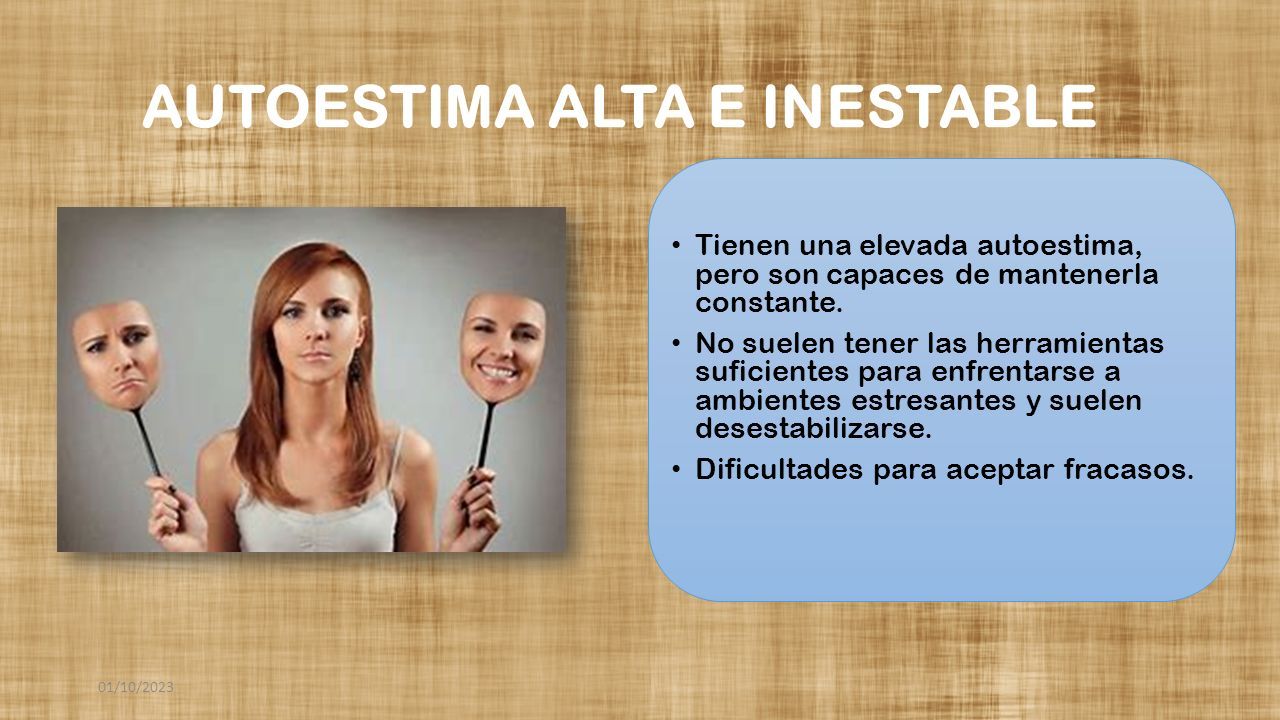 AUTOESTIMA ALTA E INESTABLE

• Tienen una elevada autoestima, pero son capaces de mantenerla constante.

• No suelen tener las herramientas suficientes para enfrentarse a ambientes estresantes y suelen desestabilizarse.

• Dificultades para aceptar fracasos.

01/10/2023